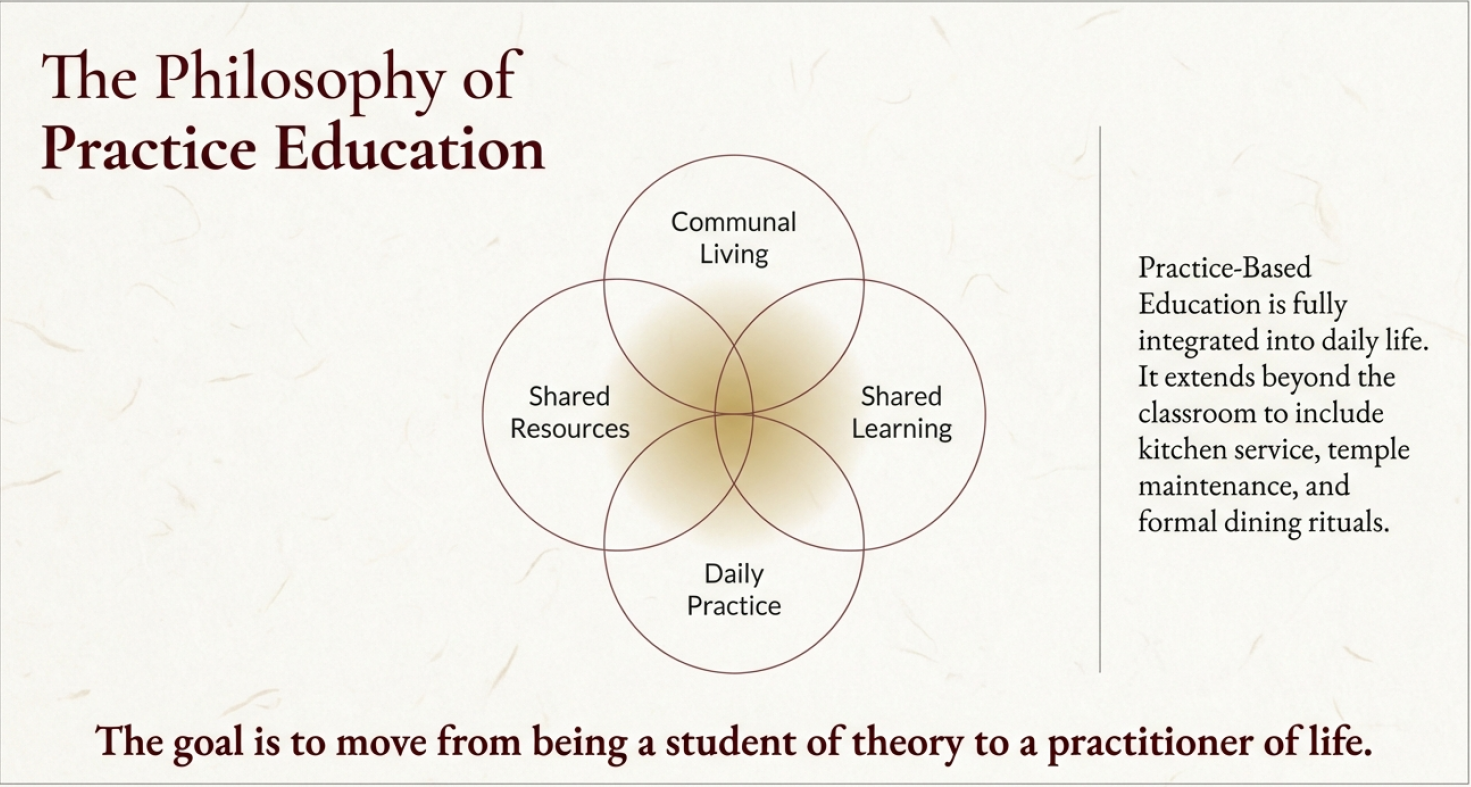 The Philosophy of
Practice Education

Communal Living

Shared Resources

Shared Learning

Daily Practice

Practice-Based Education is fully integrated into daily life. It extends beyond the classroom to include kitchen service, temple maintenance, and formal dining rituals.

The goal is to move from being a student of theory to a practitioner of life.